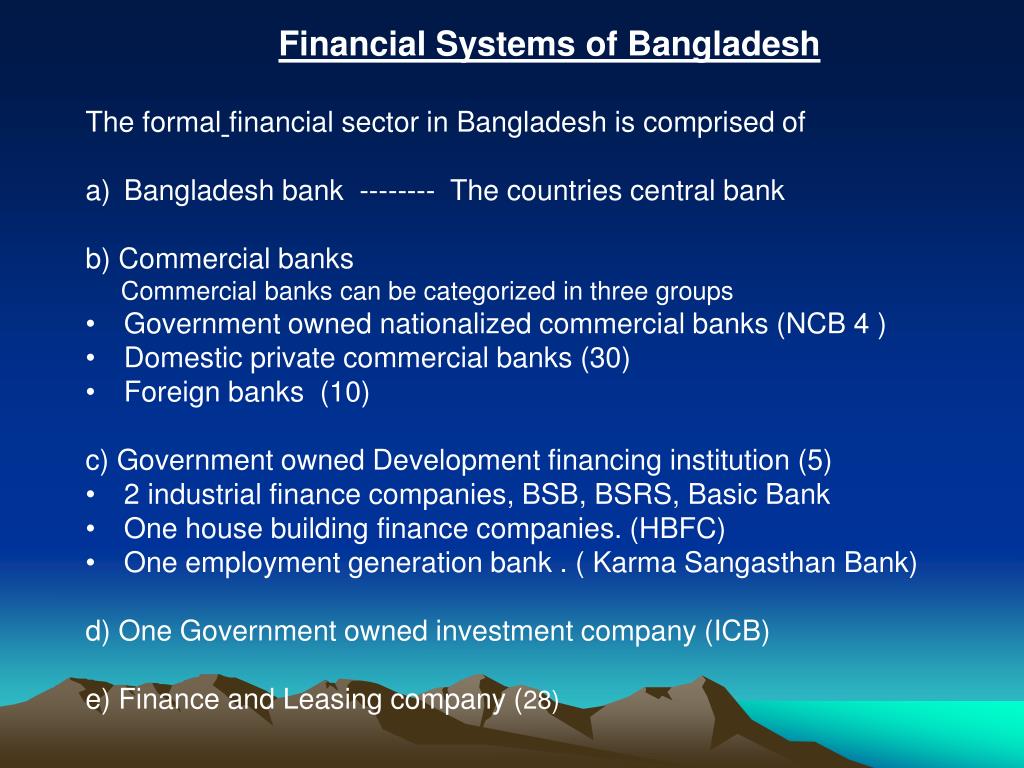 Financial Systems of Bangladesh

The formal financial sector in Bangladesh is comprised of

a) Bangladesh bank -------- The countries central bank

b) Commercial banks
Commercial banks can be categorized in three groups
• Government owned nationalized commercial banks (NCB 4 )
• Domestic private commercial banks (30)
• Foreign banks (10)

c) Government owned Development financing institution (5)
• 2 industrial finance companies, BSB, BSRS, Basic Bank
• One house building finance companies. (HBFC)
• One employment generation bank . ( Karma Sangasthan Bank)

d) One Government owned investment company (ICB)

e) Finance and Leasing company (28)